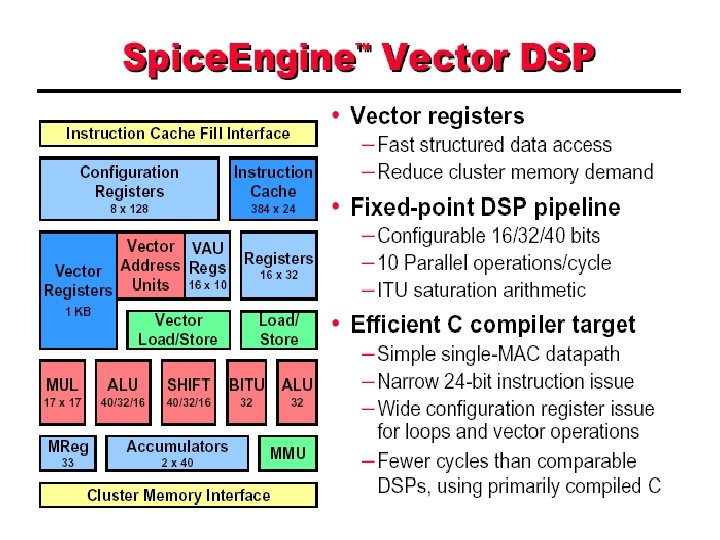 SpiceEngine™ Vector DSP

Instruction Cache Fill Interface

Configuration Registers
8 x 128

Instruction Cache
384 x 24

Vector Registers
1 KB

Vector Address Units

VAU Regs
16 x 10

Registers
16 x 32

Vector Load/Store

Load/ Store

MUL
17 x 17

ALU
40/32/16

SHIFT
40/32/16

BITU
32

ALU
32

MReg
33

Accumulators
2 x 40

MMU

Cluster Memory Interface

• Vector registers
– Fast structured data access
– Reduce cluster memory demand

• Fixed-point DSP pipeline
– Configurable 16/32/40 bits
– 10 Parallel operations/cycle
– ITU saturation arithmetic

• Efficient C compiler target
– Simple single-MAC datapath
– Narrow 24-bit instruction issue
– Wide configuration register issue for loops and vector operations
– Fewer cycles than comparable DSPs, using primarily compiled C